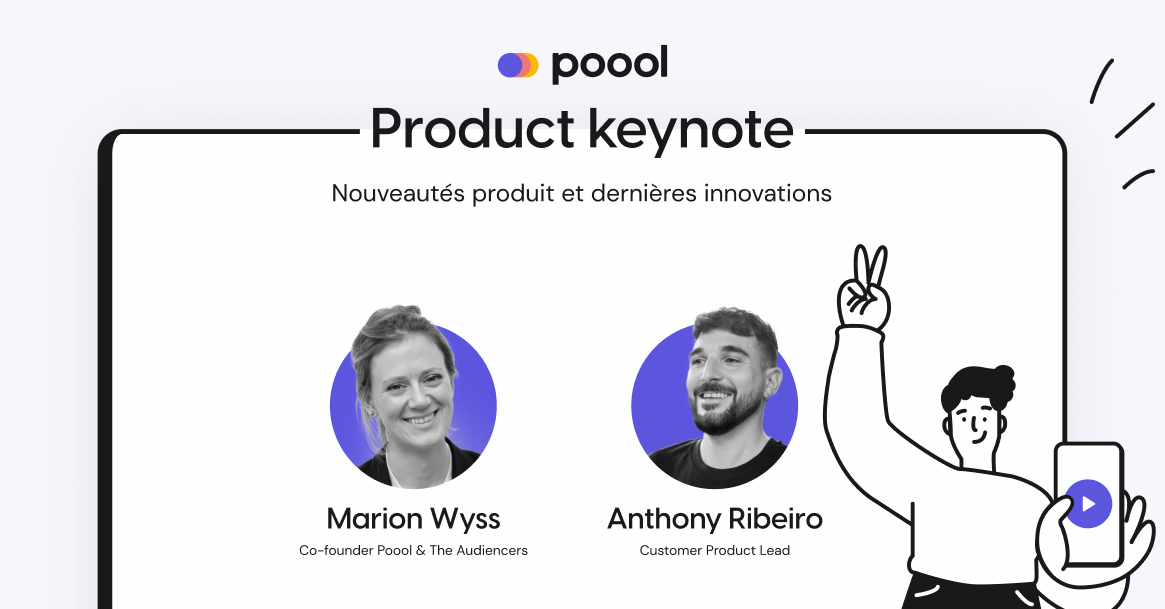 poool

Product keynote

Nouveautés produit et dernières innovations

Marion Wyss
Co-founder Poool & The Audiencers

Anthony Ribeiro
Customer Product Lead